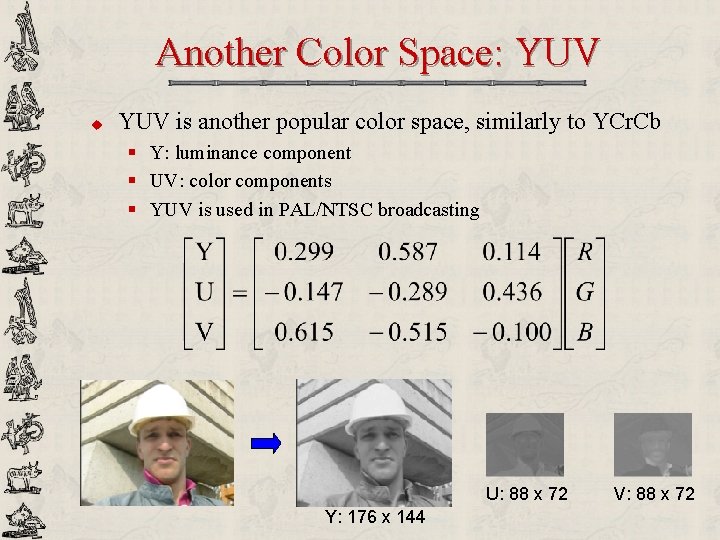 Another Color Space: YUV

YUV is another popular color space, similarly to YCrCb

Y: luminance component

UV: color components

YUV is used in PAL/NTSC broadcasting

$\begin{bmatrix} Y \\ U \\ V \end{bmatrix} = \begin{bmatrix} 0.299 & 0.587 & 0.114 \\ -0.147 & -0.289 & 0.436 \\ 0.615 & -0.515 & -0.100 \end{bmatrix} \begin{bmatrix} R \\ G \\ B \end{bmatrix}$

Y: 176 x 144

U: 88 x 72

V: 88 x 72